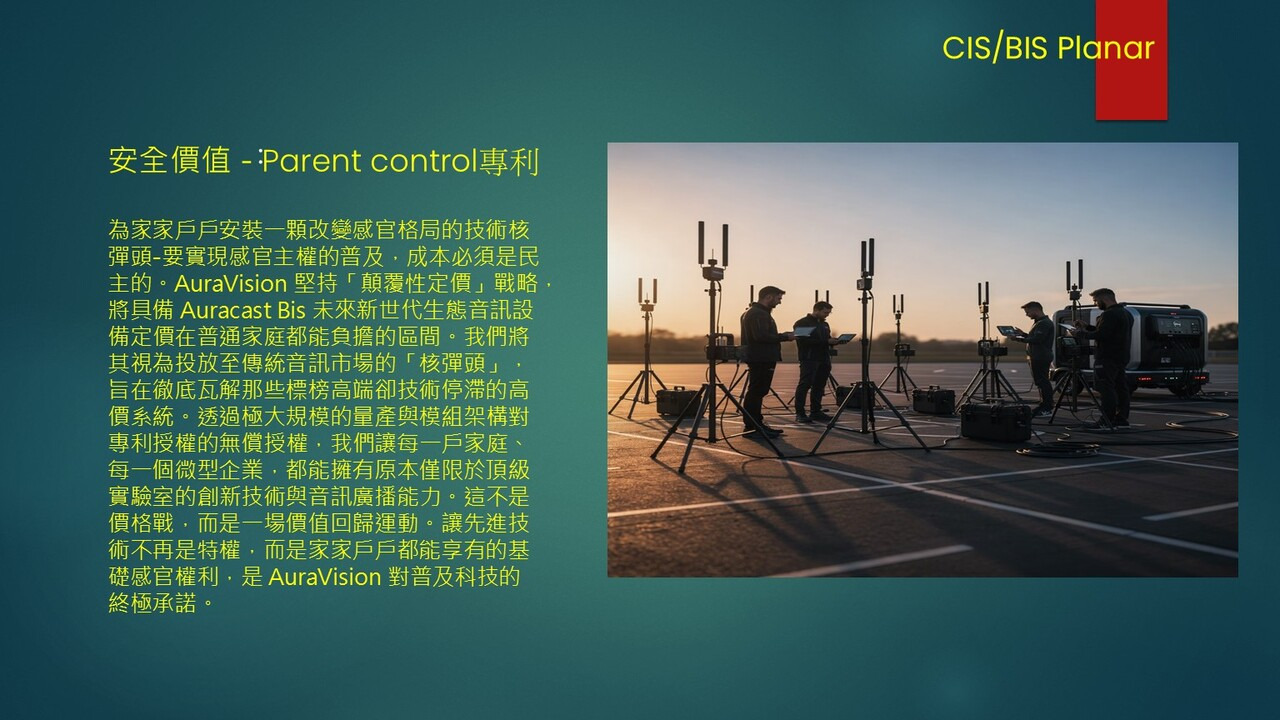 CIS/BIS Planar

安全價值 -：Parent control專利

為家家戶戶安裝一顆改變感官格局的技術核彈頭-要實現感官主權的普及，成本必須是民主的。AuraVision 堅持「顛覆性定價」戰略，將具備 Auracast Bis 未來新世代生態音訊設備定價在普通家庭都能負擔的區間。我們將其視為投放至傳統音訊市場的「核彈頭」，旨在徹底瓦解那些標榜高端卻技術停滯的高價系統。透過極大規模的量產與模組架構對專利授權的無償授權，我們讓每一戶家庭、每一個微型企業，都能擁有原本僅限於頂級實驗室的創新技術與音訊廣播能力。這不是價格戰，而是一場價值回歸運動。讓先進技術不再是特權，而是家家戶戶都能享有的基礎感官權利，是 AuraVision 對普及科技的終極承諾。